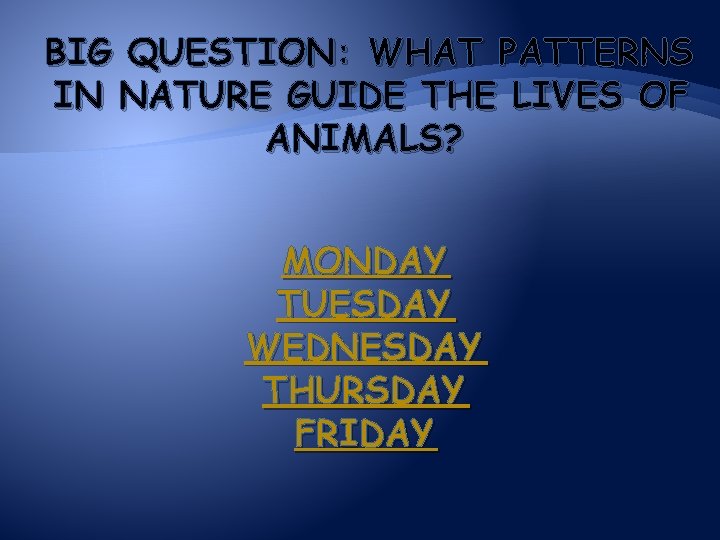 BIG QUESTION: WHAT PATTERNS IN NATURE GUIDE THE LIVES OF ANIMALS?

MONDAY
TUESDAY
WEDNESDAY
THURSDAY
FRIDAY